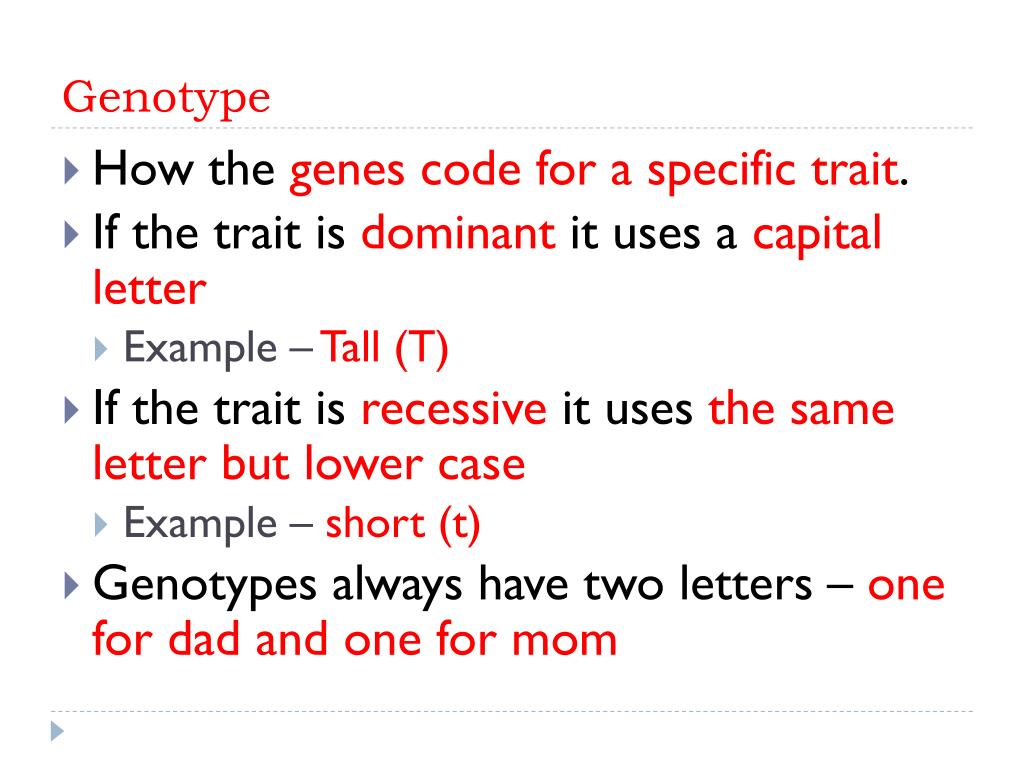 Genotype

How the genes code for a specific trait.

If the trait is dominant it uses a capital letter

Example – Tall (T)

If the trait is recessive it uses the same letter but lower case

Example – short (t)

Genotypes always have two letters – one for dad and one for mom